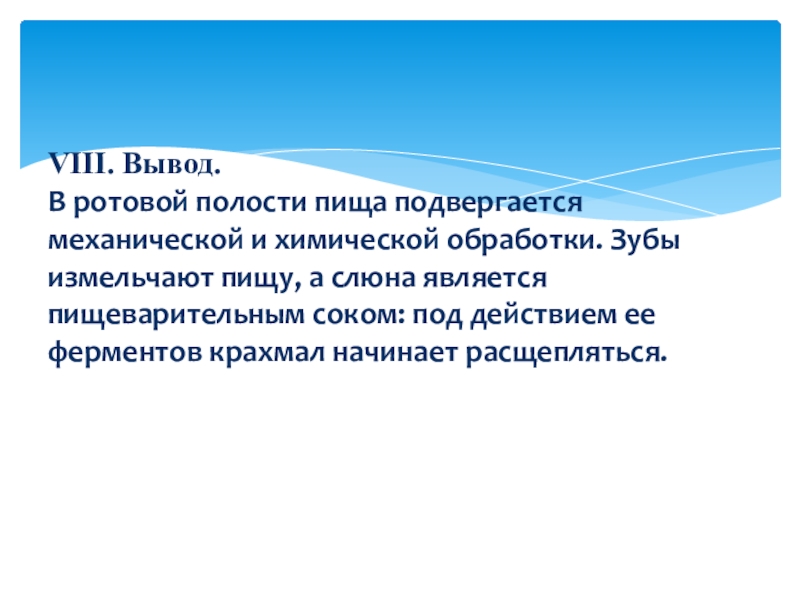 VIII. Вывод.
В ротовой полости пища подвергается механической и химической обработки. Зубы измельчают пищу, а слюна является пищеварительным соком: под действием ее ферментов крахмал начинает расщепляться.